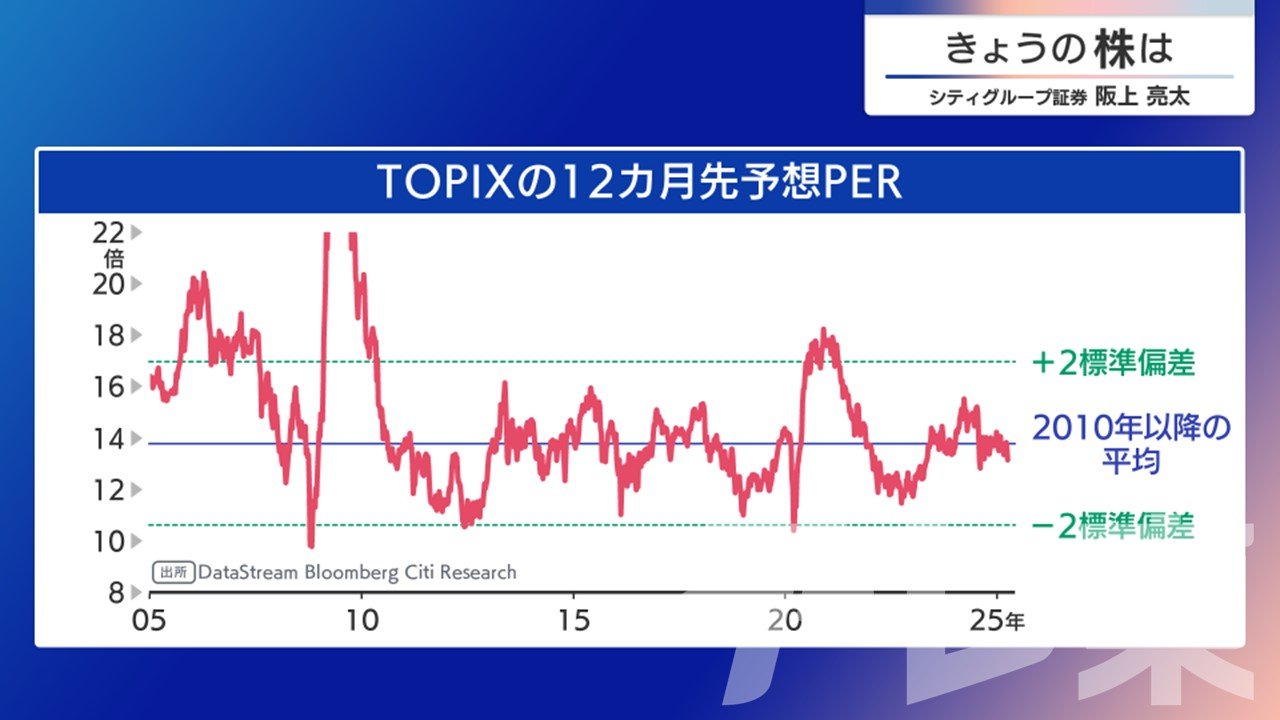 きょうの株は
シティグループ証券 阪上 亮太

TOPIXの12カ月先予想PER

22
倍
20
18
16
14
12
10
8

＋2標準偏差
2010年以降の平均
－2標準偏差

出所 DataStream Bloomberg Citi Research

05 10 15 20 25年